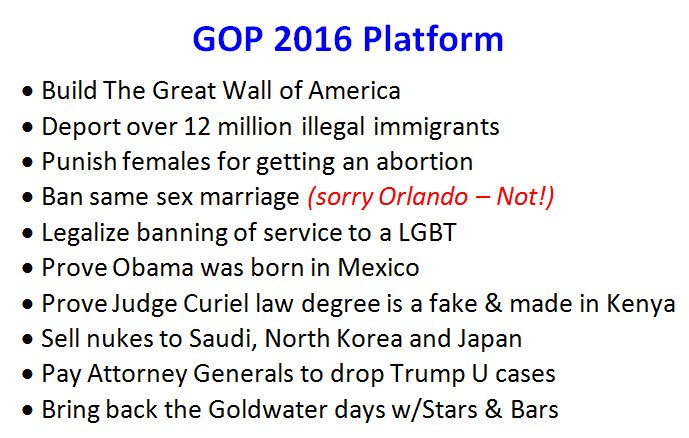 GOP 2016 Platform

• Build The Great Wall of America
• Deport over 12 million illegal immigrants
• Punish females for getting an abortion
• Ban same sex marriage (sorry Orlando – Not!)
• Legalize banning of service to a LGBT
• Prove Obama was born in Mexico
• Prove Judge Curiel law degree is a fake & made in Kenya
• Sell nukes to Saudi, North Korea and Japan
• Pay Attorney Generals to drop Trump U cases
• Bring back the Goldwater days w/Stars & Bars